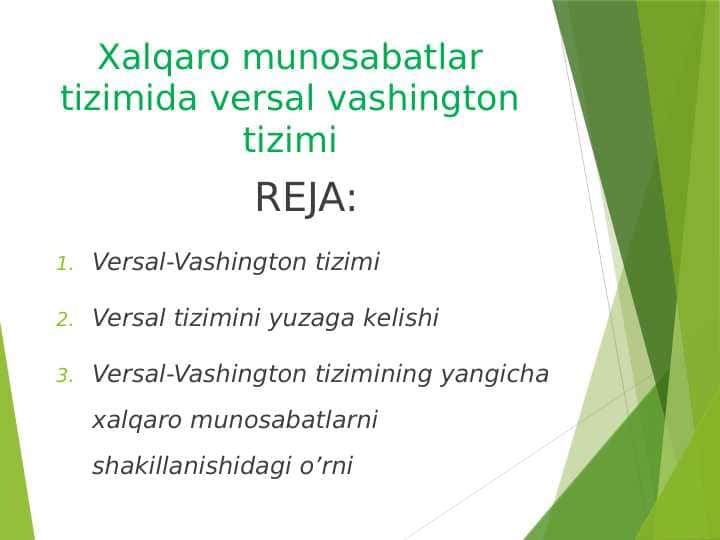 Xalqaro munosabatlar tizimida versal vashington tizimi

REJA:

1. Versal-Vashington tizimi

2. Versal tizimini yuzaga kelishi

3. Versal-Vashington tizimining yangicha xalqaro munosabatlarni shakillanishidagi o’rni